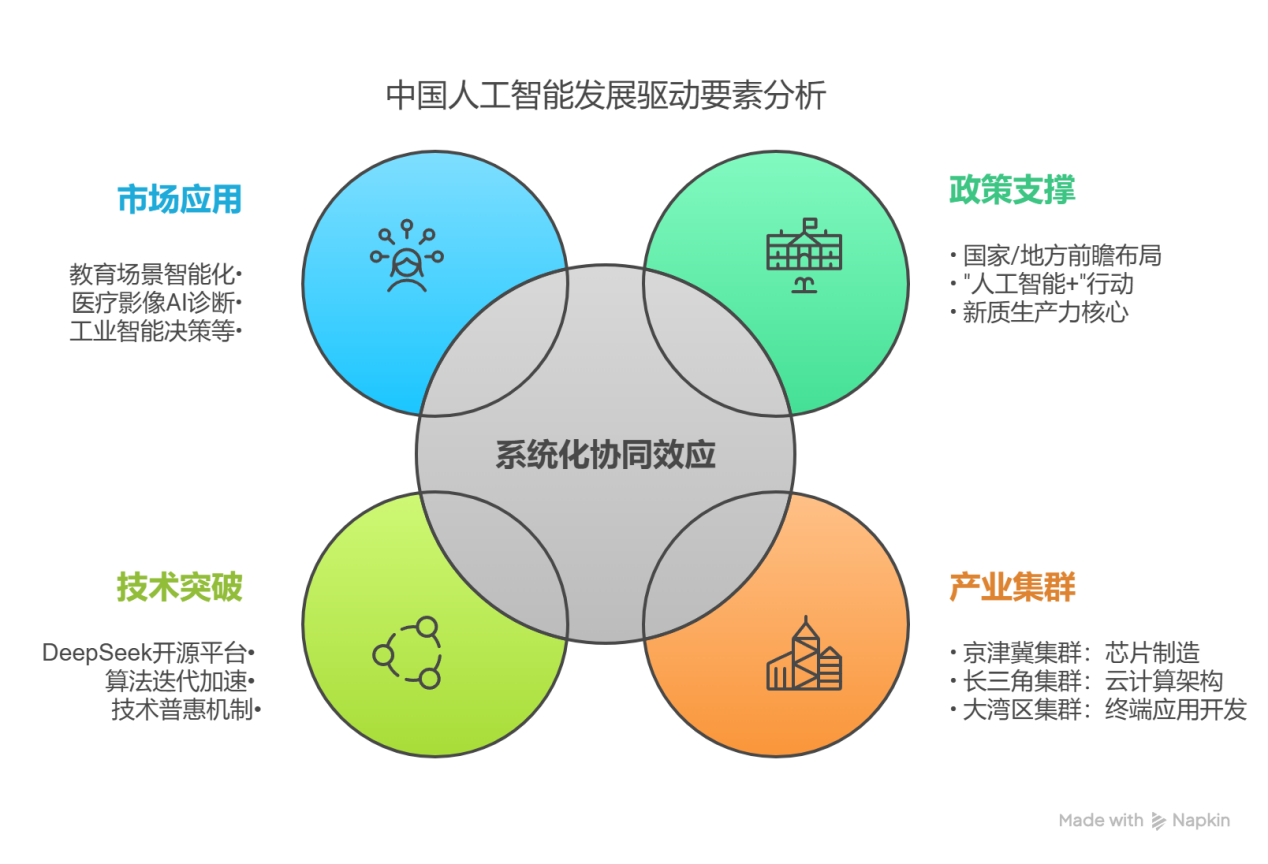 中国人工智能发展驱动要素分析

市场应用

教育场景智能化•
医疗影像AI诊断•
工业智能决策等•

政策支撑

• 国家/地方前瞻布局
• "人工智能+"行动
• 新质生产力核心

系统化协同效应

技术突破

DeepSeek开源平台•
算法迭代加速•
技术普惠机制•

产业集群

• 京津冀集群：芯片制造
• 长三角集群：云计算架构
• 大湾区集群：终端应用开发

Made with Napkin